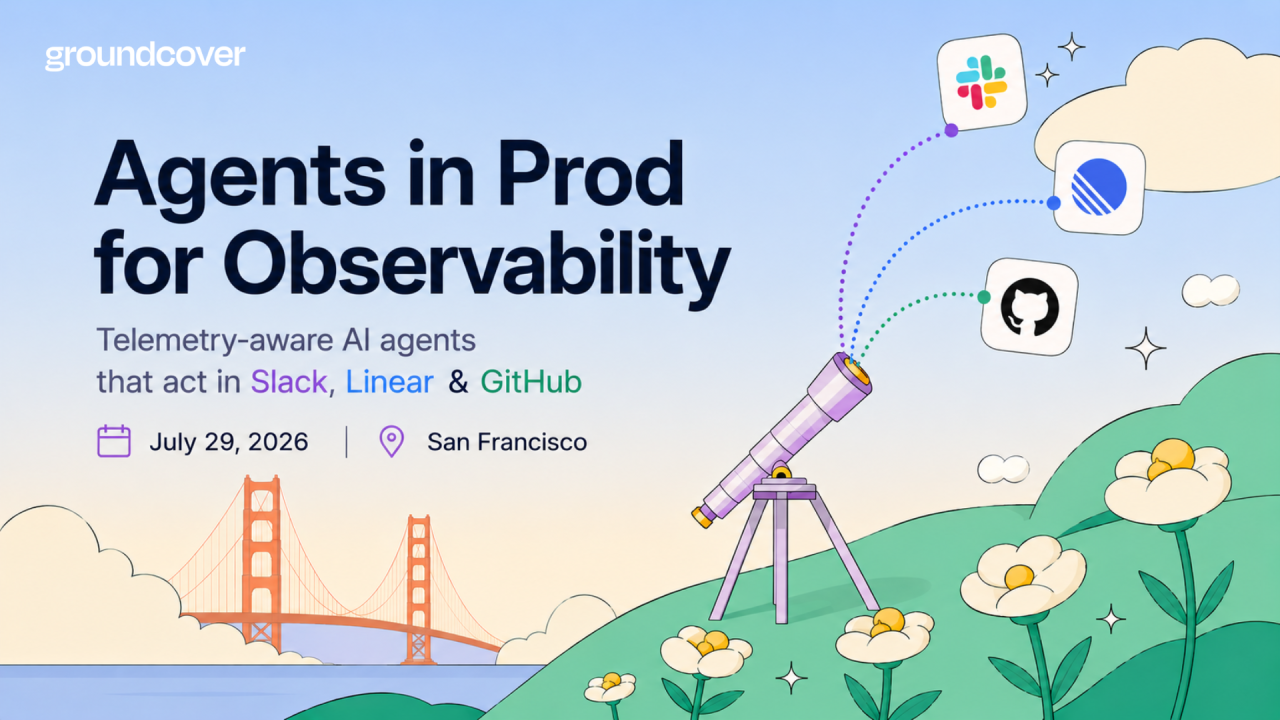 groundcover

Agents in Prod for Observability

Telemetry-aware AI agents that act in Slack, Linear & GitHub

July 29, 2026 | San Francisco